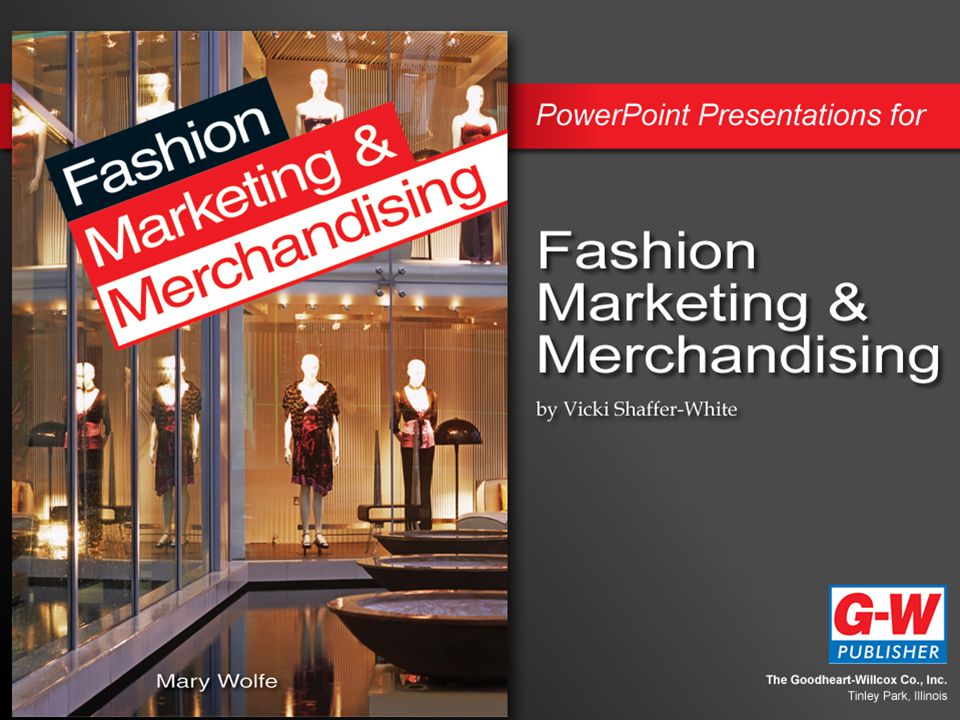 Fashion
Marketing &
Merchandising

Mary Wolfe

PowerPoint Presentations for

Fashion
Marketing &
Merchandising

by Vicki Shaffer-White

G-W
PUBLISHER

The Goodheart-Willcox Co., Inc.
Tinley Park, Illinois